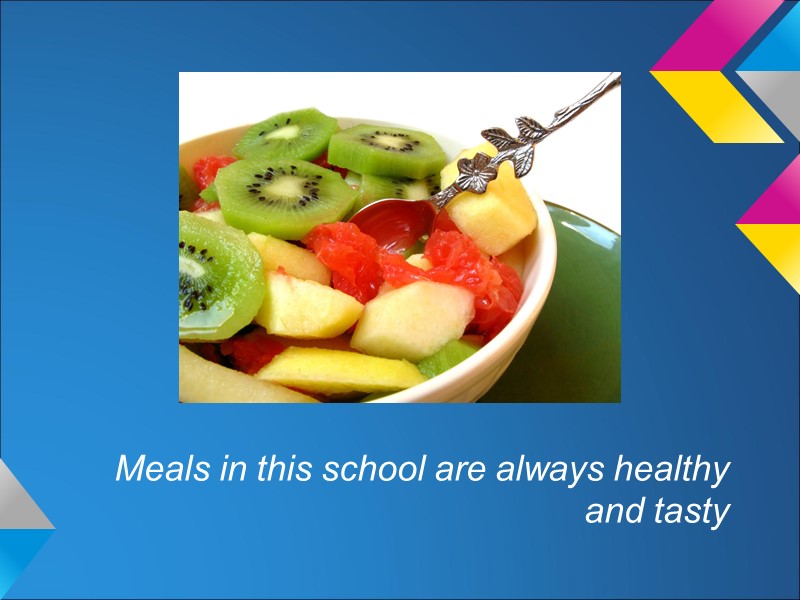 Meals in this school are always healthy and tasty